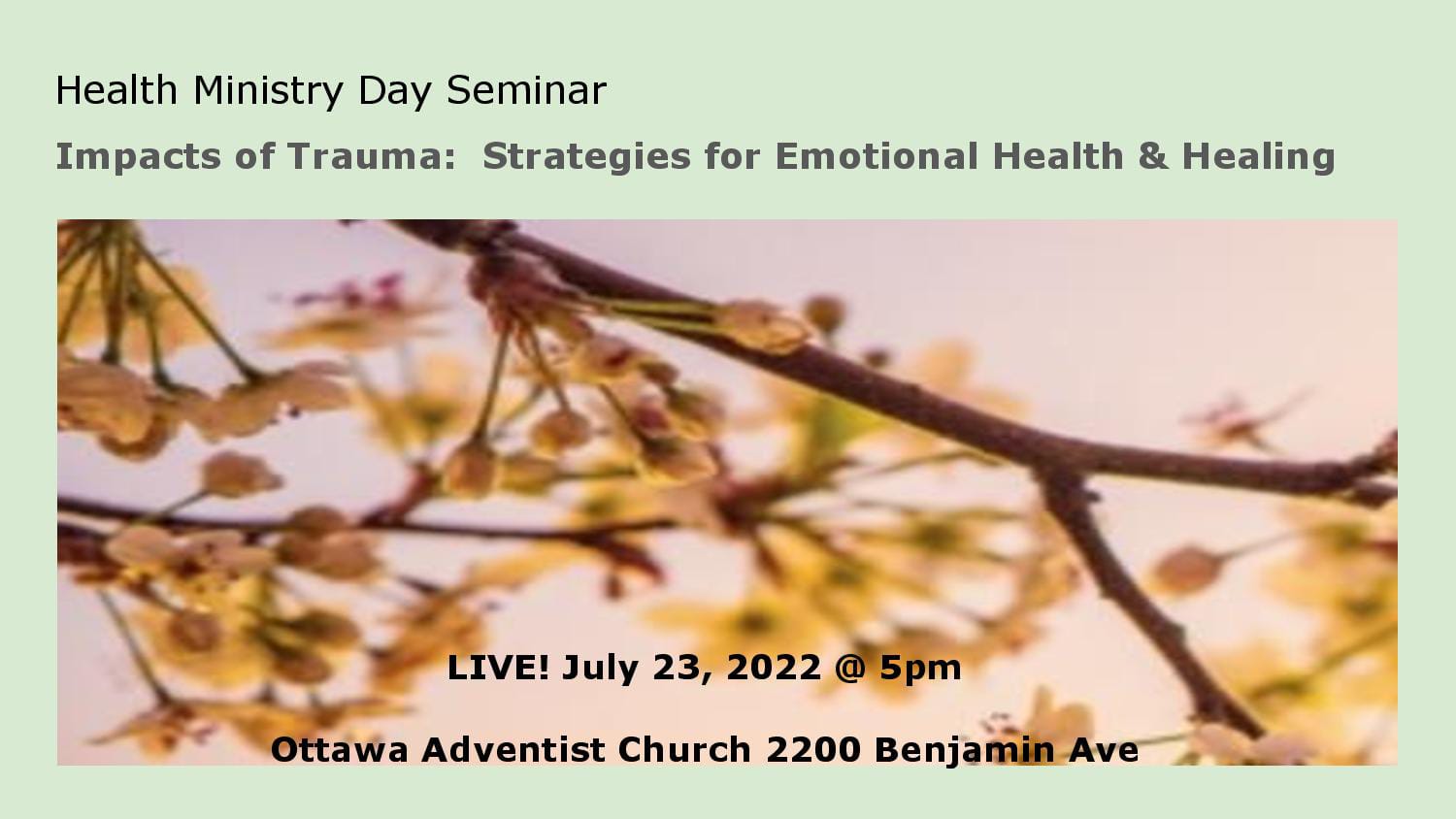 Health Ministry Day Seminar

Impacts of Trauma: Strategies for Emotional Health & Healing

LIVE! July 23, 2022 @ 5pm

Ottawa Adventist Church 2200 Benjamin Ave